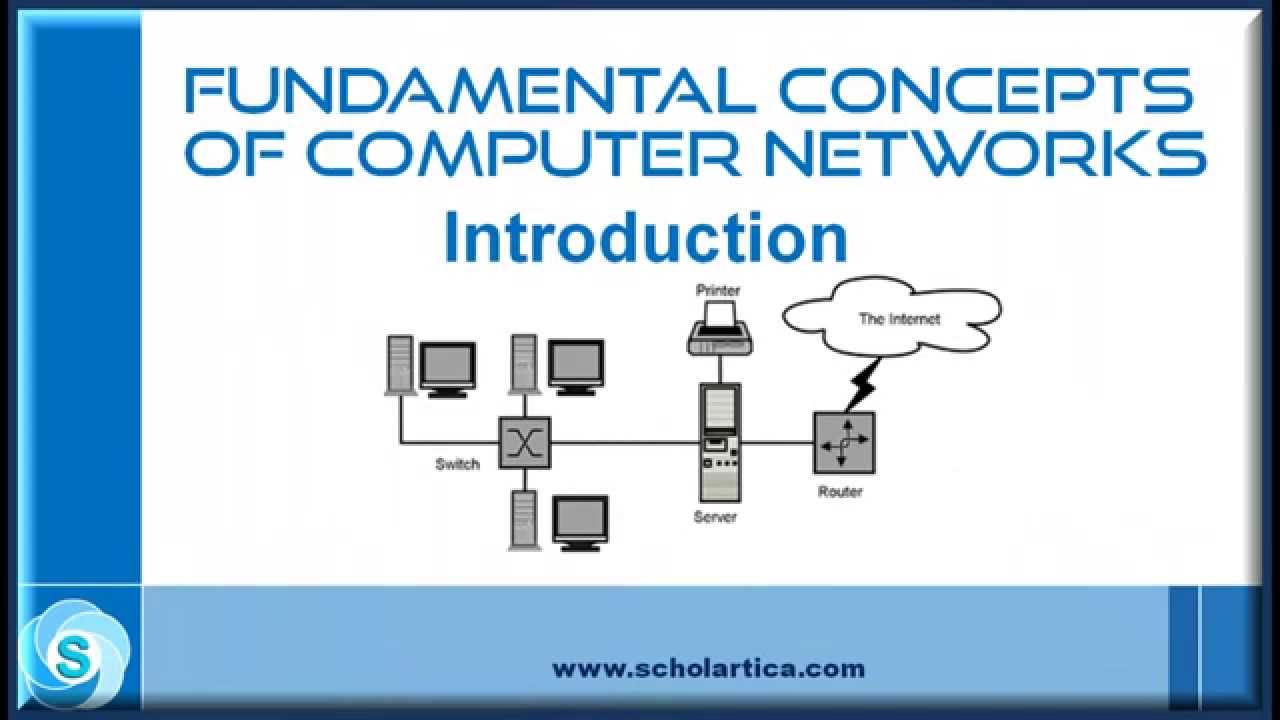 FUNDAMENTAL CONCEPTS OF COMPUTER NETWORKS

Introduction

Printer

The Internet

Switch

Server

Router

S

www.scholartica.com